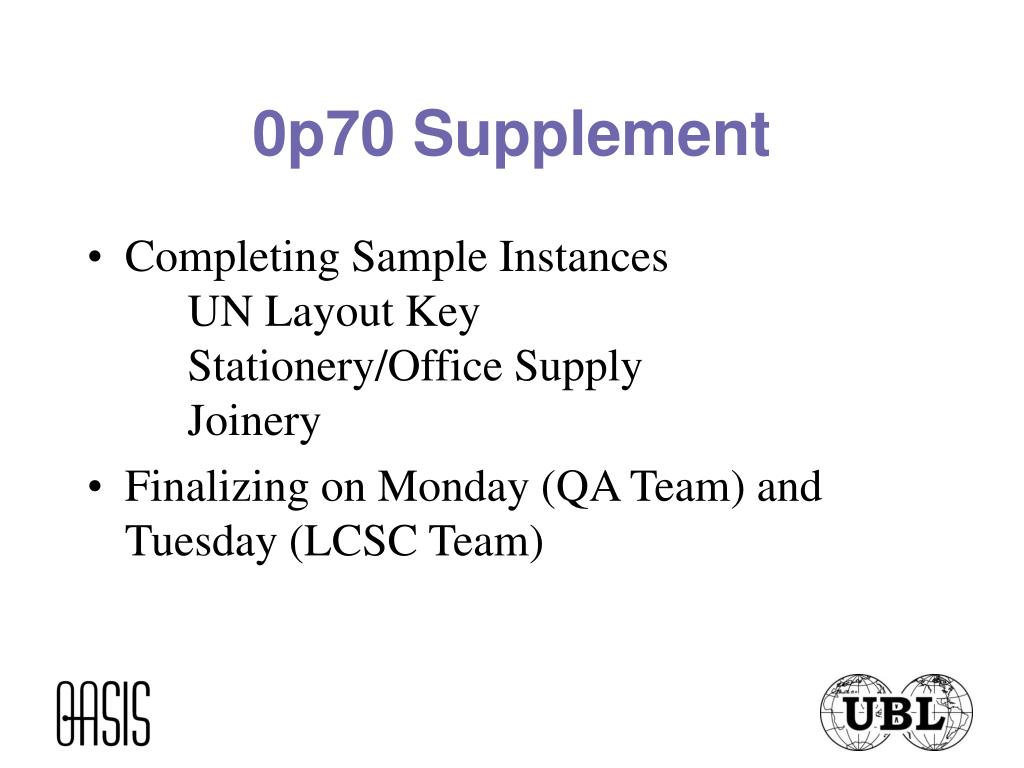 0p70 Supplement

• Completing Sample Instances
UN Layout Key
Stationery/Office Supply
Joinery

• Finalizing on Monday (QA Team) and Tuesday (LCSC Team)

OASIS

UBL